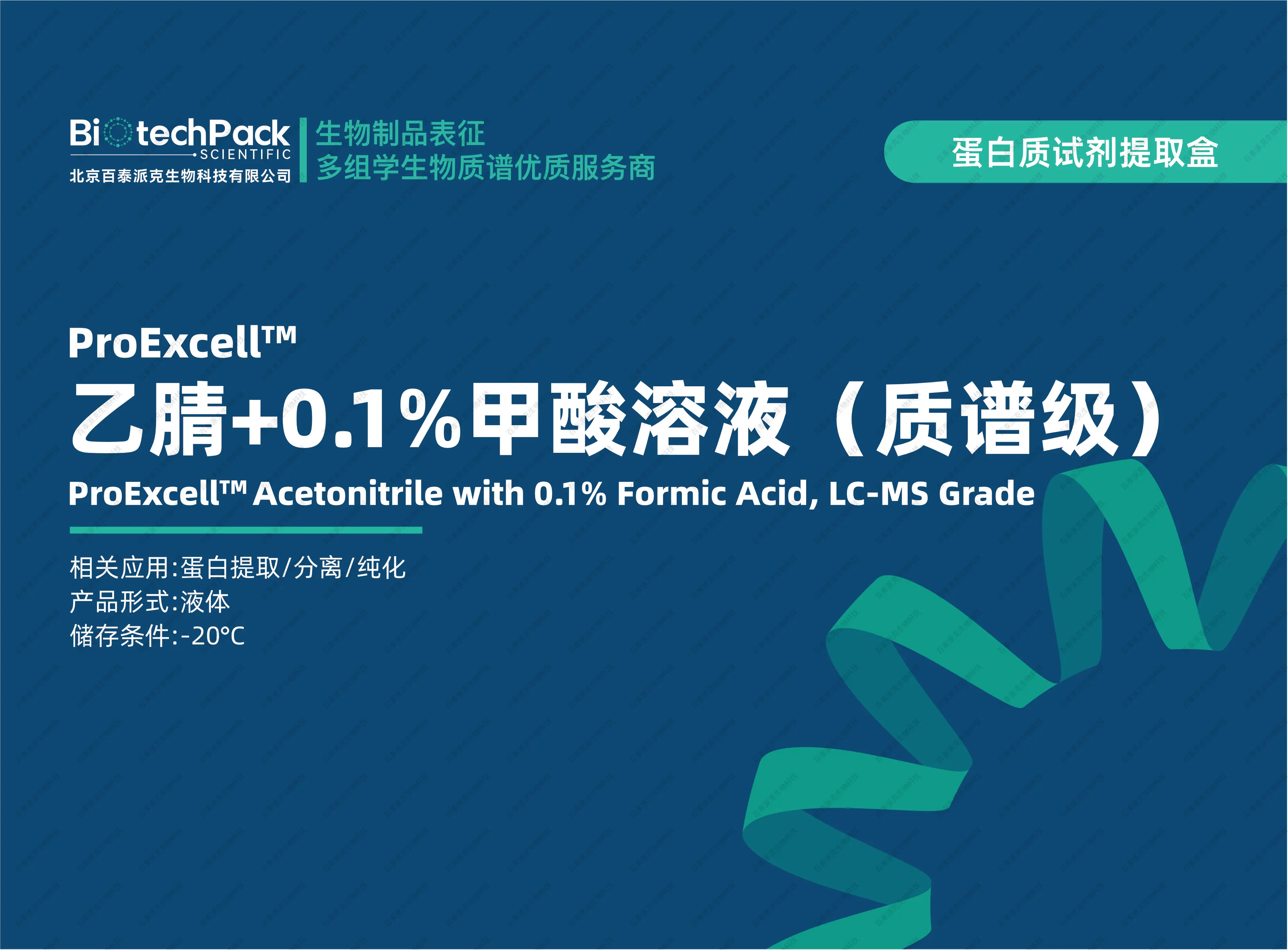 BiotechPack
SCIENTIFIC
北京百泰派克生物科技有限公司

生物制品表征
多组学生物质谱优质服务商

蛋白质试剂提取盒

ProExcell™
乙腈+0.1%甲酸溶液（质谱级）
ProExcell™ Acetonitrile with 0.1% Formic Acid, LC-MS Grade

相关应用:蛋白提取/分离/纯化
产品形式:液体
储存条件:-20°C